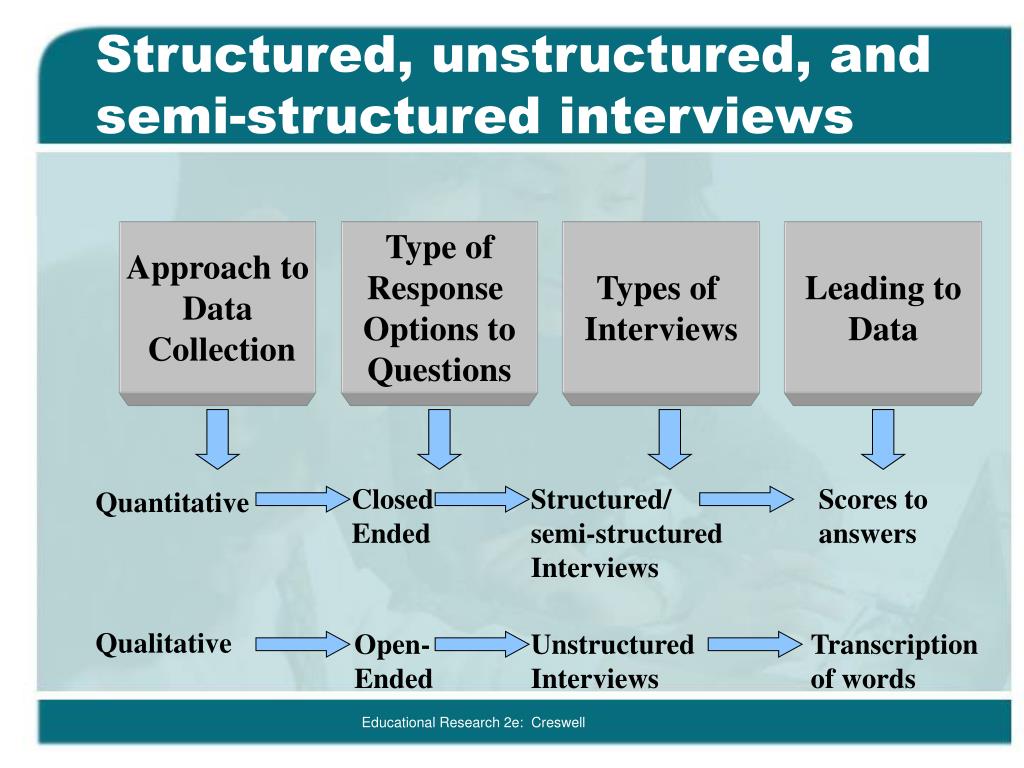 Structured, unstructured, and semi-structured interviews

Approach to Data Collection

Type of Response Options to Questions

Types of Interviews

Leading to Data

Quantitative

Closed Ended

Structured/ semi-structured Interviews

Scores to answers

Qualitative

Open-Ended

Unstructured Interviews

Transcription of words

Educational Research 2e: Creswell